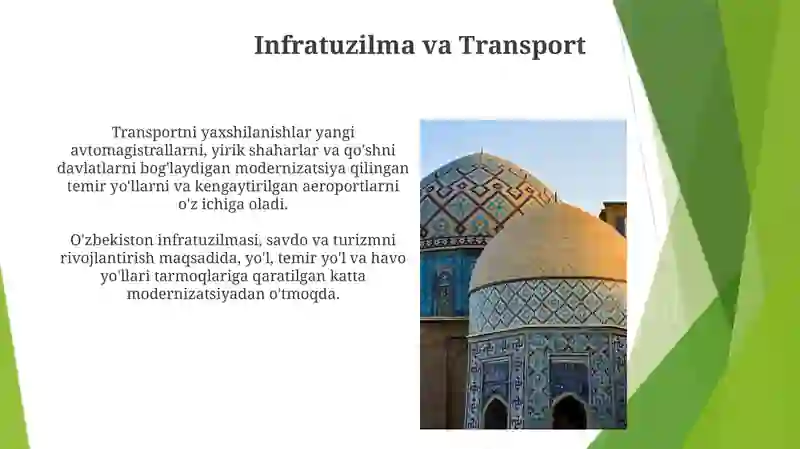 Infratuzilma va Transport

Transportni yaxshilanishlar yangi avtomagistrallarni, yirik shaharlar va qo'shni davlatlarni bog'laydigan modernizatsiya qilingan temir yo'llarni va kengaytirilgan aeroportlarni o'z ichiga oladi.

O'zbekiston infratuzilmasi, savdo va turizmni rivojlantirish maqsadida, yo'l, temir yo'l va havo yo'llari tarmoqlariga qaratilgan katta modernizatsiyadan o'tmoqda.